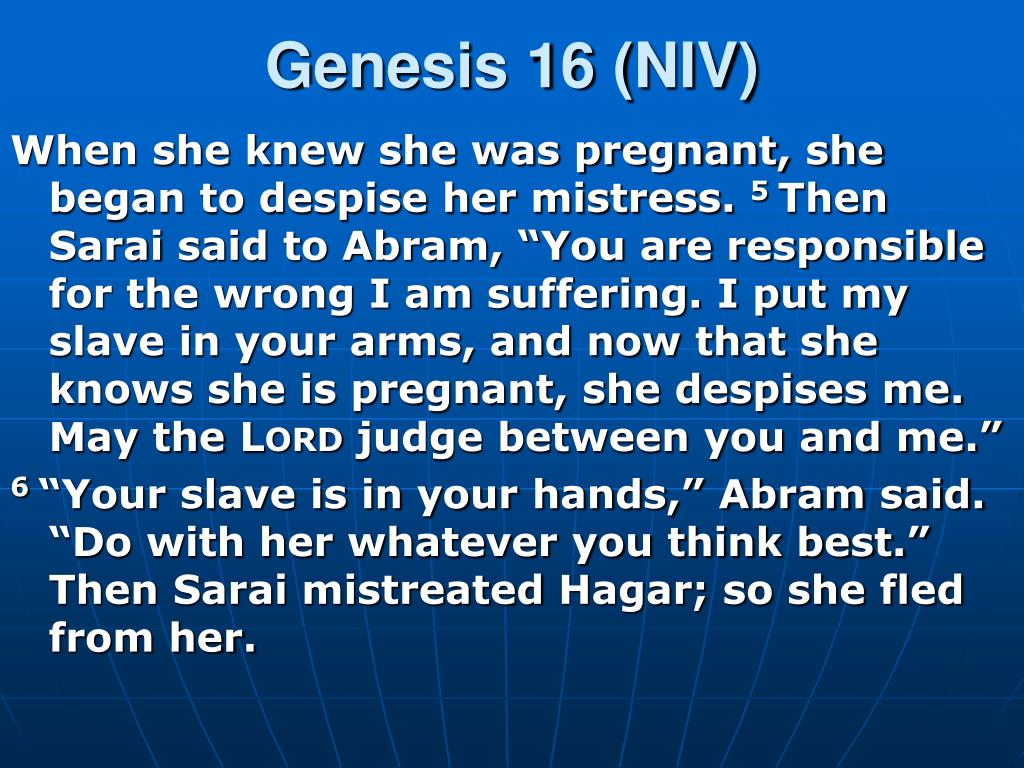 Genesis 16 (NIV)

When she knew she was pregnant, she began to despise her mistress. $^5$ Then Sarai said to Abram, “You are responsible for the wrong I am suffering. I put my slave in your arms, and now that she knows she is pregnant, she despises me. May the LORD judge between you and me.”

$^6$ “Your slave is in your hands,” Abram said. “Do with her whatever you think best.” Then Sarai mistreated Hagar; so she fled from her.